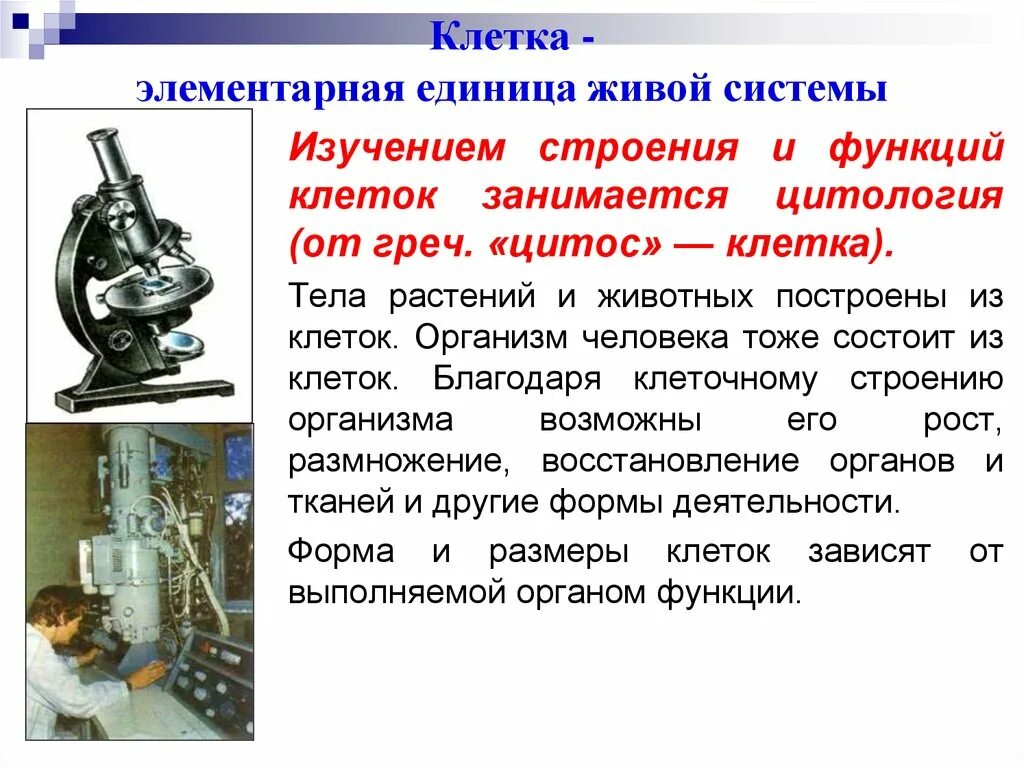 Клетка -
элементарная единица живой системы

Изучением строения и функций клеток занимается цитология (от греч. «цитос» — клетка).

Тела растений и животных построены из клеток. Организм человека тоже состоит из клеток. Благодаря клеточному строению организма возможны его рост, размножение, восстановление органов и тканей и другие формы деятельности.

Форма и размеры клеток зависят от выполняемой органом функции.